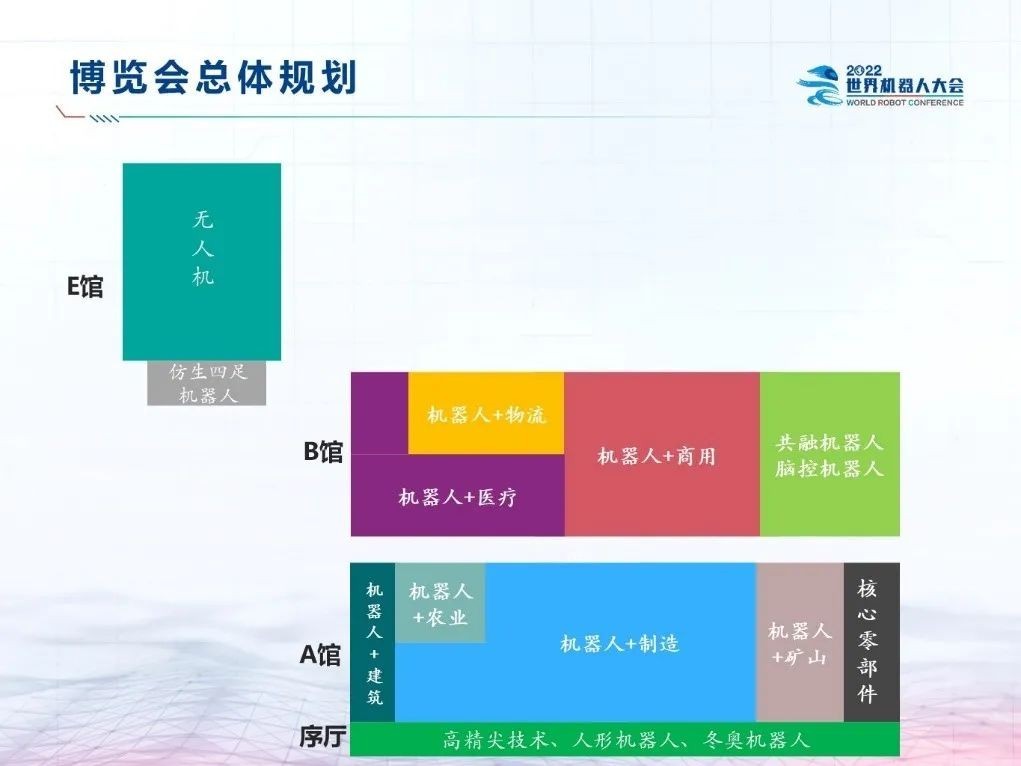 博览会总体规划

2022
世界机器人大会
WORLD ROBOT CONFERENCE

E馆

无人机

仿生四足机器人

B馆

机器人+物流

机器人+医疗

机器人+商用

共融机器人
脑控机器人

A馆

机器人+建筑

机器人+农业

机器人+制造

机器人+矿山

核心零部件

序厅

高精尖技术、人形机器人、冬奥机器人